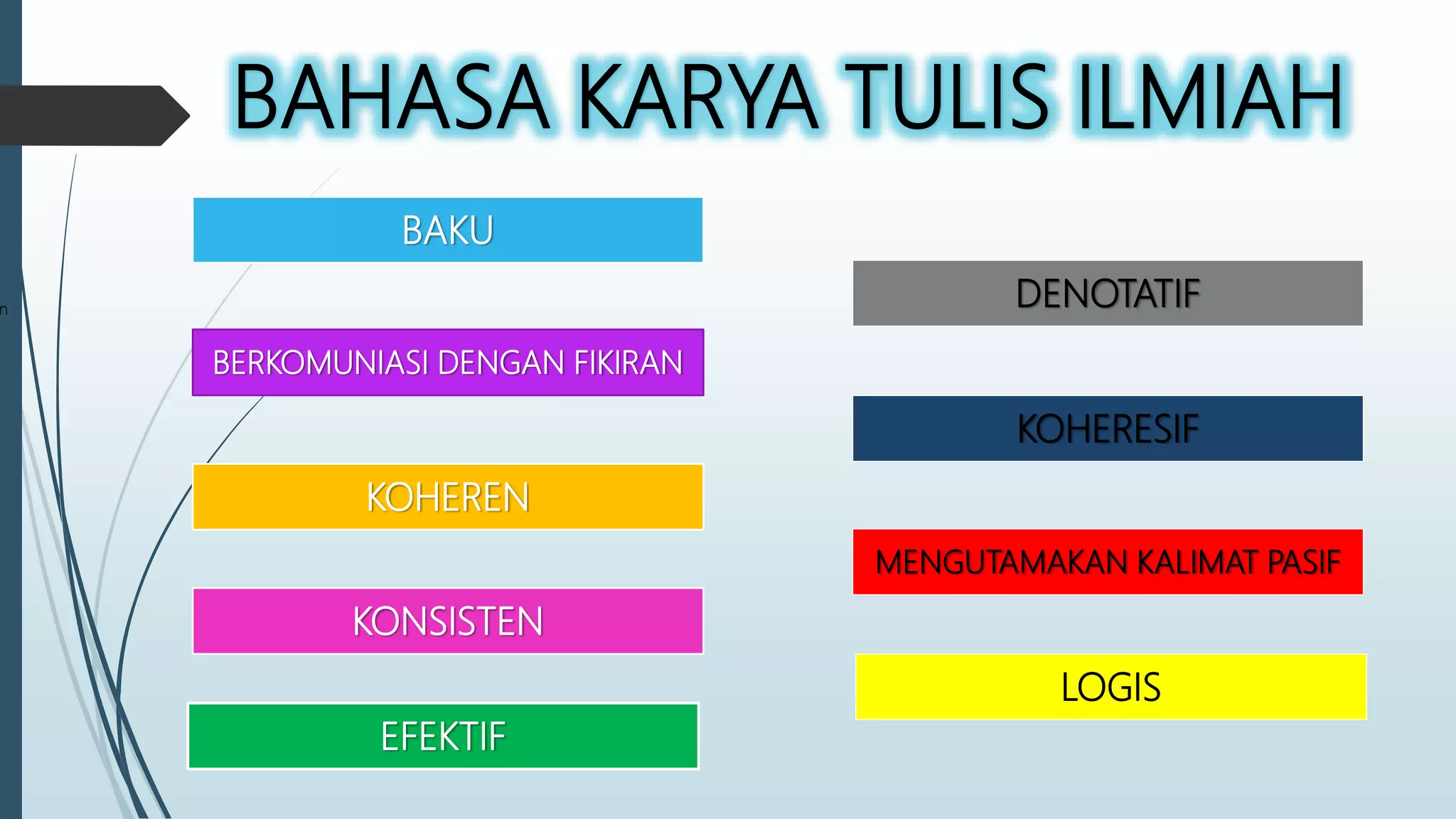 BAHASA KARYA TULIS ILMIAH

BAKU

BERKOMUNIASI DENGAN FIKIRAN

KOHEREN

KONSISTEN

EFEKTIF

DENOTATIF

KOHERESIF

MENGUTAMAKAN KALIMAT PASIF

LOGIS